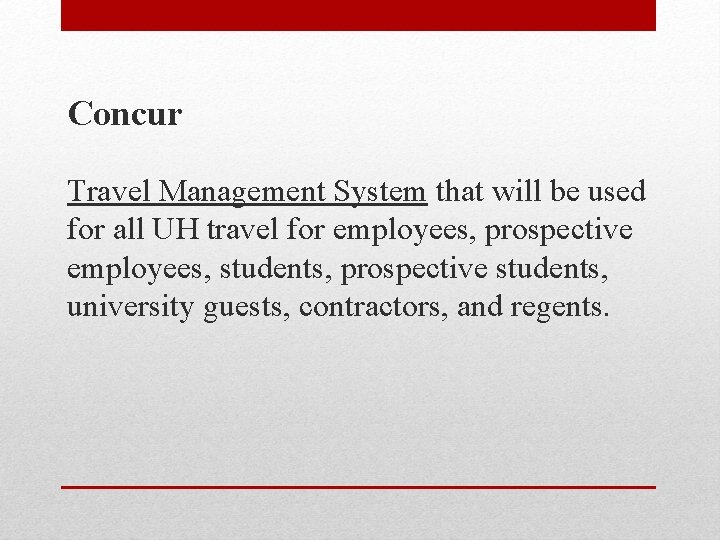 Concur

Travel Management System that will be used for all UH travel for employees, prospective employees, students, prospective students, university guests, contractors, and regents.